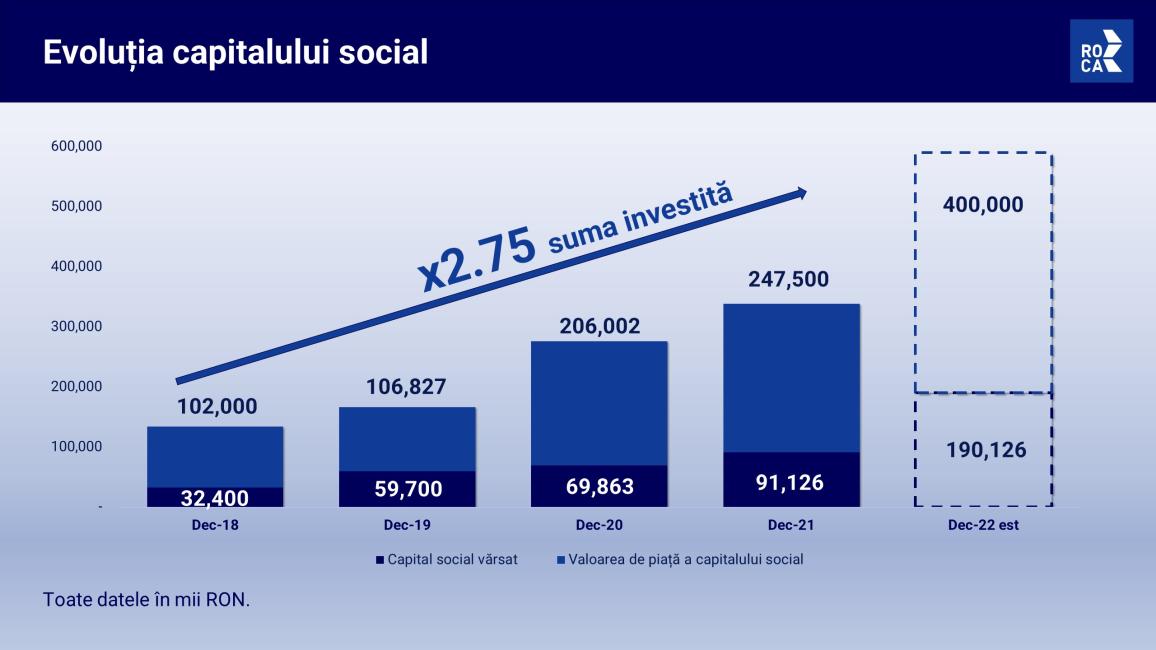 Evoluția capitalului social

RO
CA

600,000
500,000
400,000
300,000
200,000
100,000
-

x2.75 suma investită

102,000
32,400
106,827
59,700
206,002
69,863
247,500
91,126
400,000
190,126

Dec-18
Dec-19
Dec-20
Dec-21
Dec-22 est

Capital social vărsat
Valoarea de piață a capitalului social

Toate datele în mii RON.